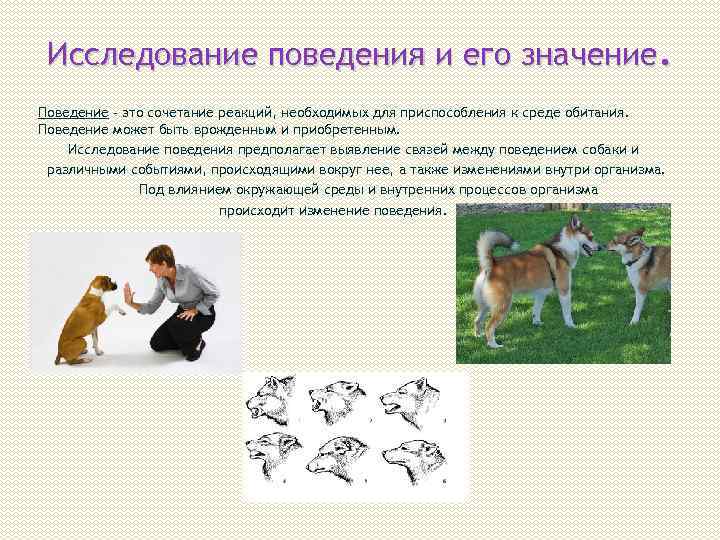 Исследование поведения и его значение.

Поведение - это сочетание реакций, необходимых для приспособления к среде обитания. Поведение может быть врожденным и приобретенным.

Исследование поведения предполагает выявление связей между поведением собаки и различными событиями, происходящими вокруг нее, а также изменениями внутри организма.

Под влиянием окружающей среды и внутренних процессов организма происходит изменение поведения.